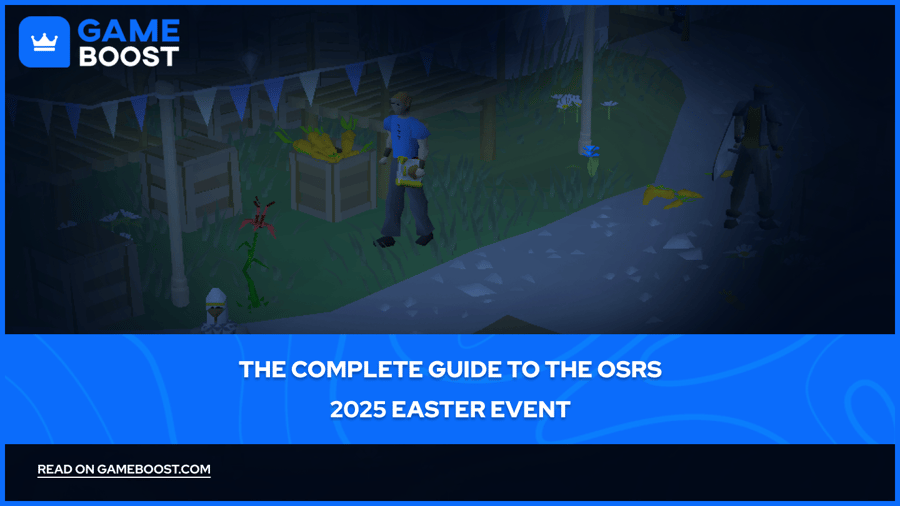 GAME BOOST

THE COMPLETE GUIDE TO THE OSRS 2025 EASTER EVENT

READ ON GAMEBOOST.COM